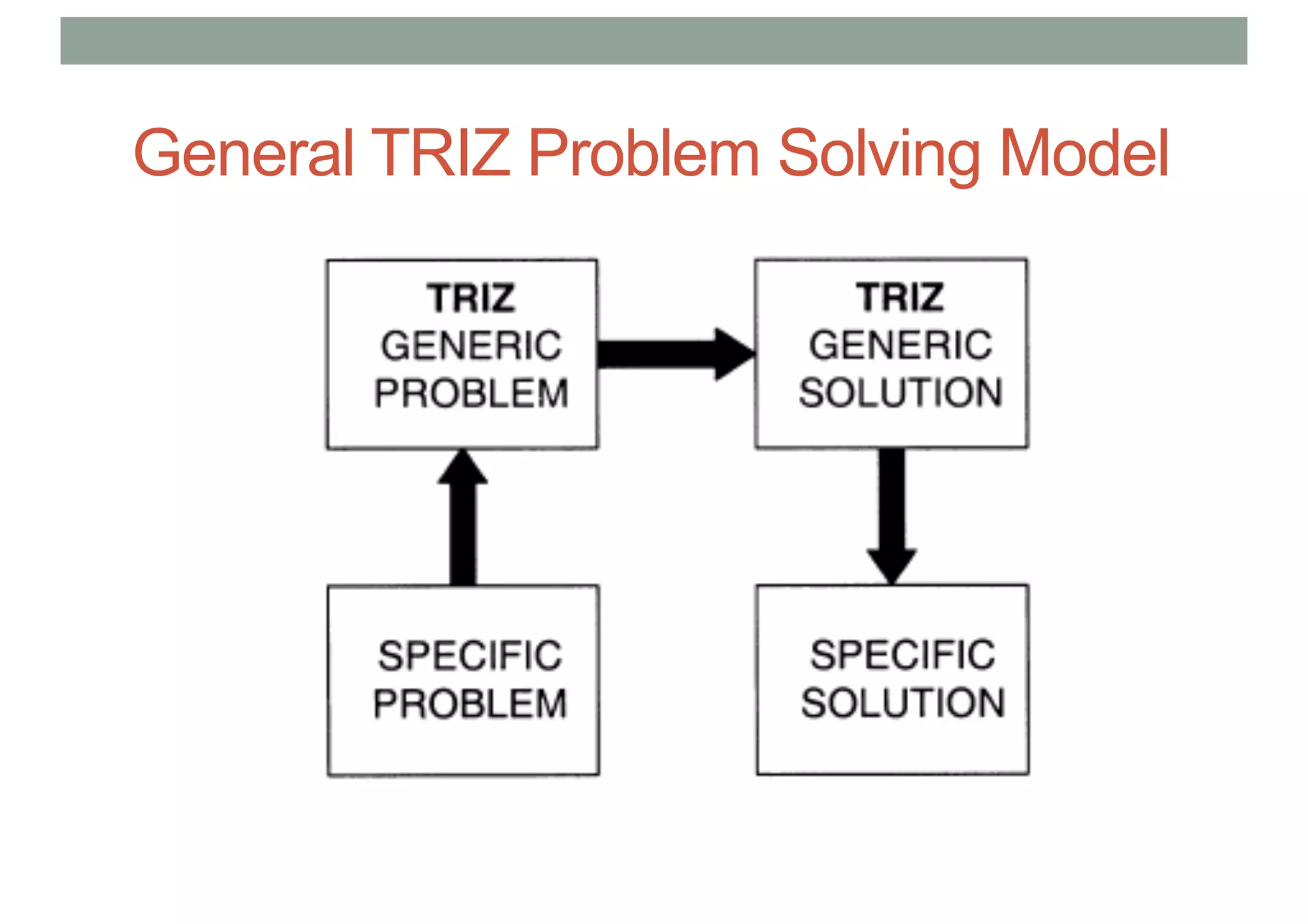 General TRIZ Problem Solving Model

TRIZ
GENERIC
PROBLEM

TRIZ
GENERIC
SOLUTION

SPECIFIC
PROBLEM

SPECIFIC
SOLUTION